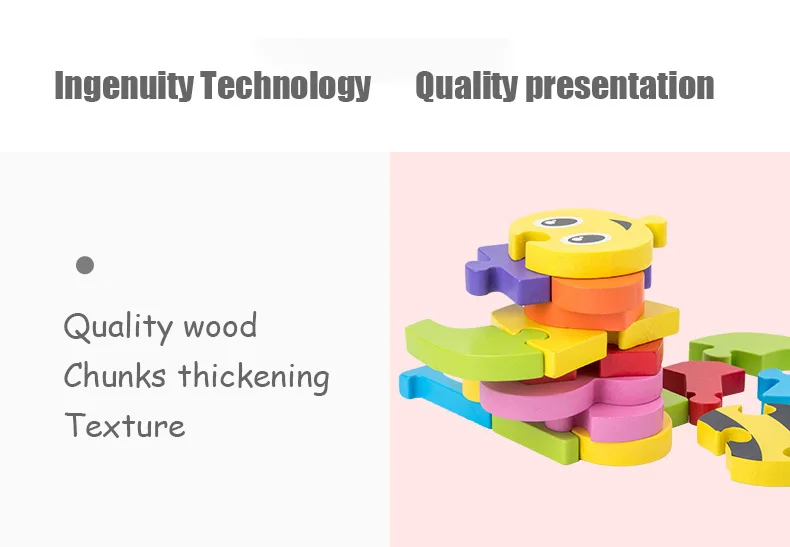 Ingenuity Technology Quality presentation

Quality wood
Chunks thickening
Texture